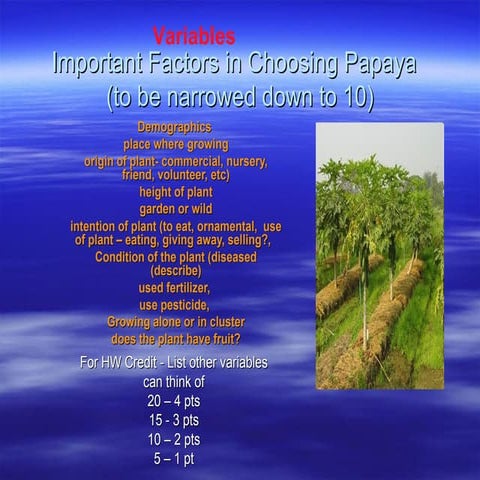 Variables
Important Factors in Choosing Papaya
(to be narrowed down to 10)

Demographics
place where growing
origin of plant- commercial, nursery, friend, volunteer, etc)
height of plant
garden or wild
intention of plant (to eat, ornamental, use of plant – eating, giving away, selling?,
Condition of the plant (diseased (describe)
used fertilizer,
use pesticide,
Growing alone or in cluster
does the plant have fruit?

For HW Credit - List other variables can think of
20 – 4 pts
15 - 3 pts
10 – 2 pts
5 – 1 pt